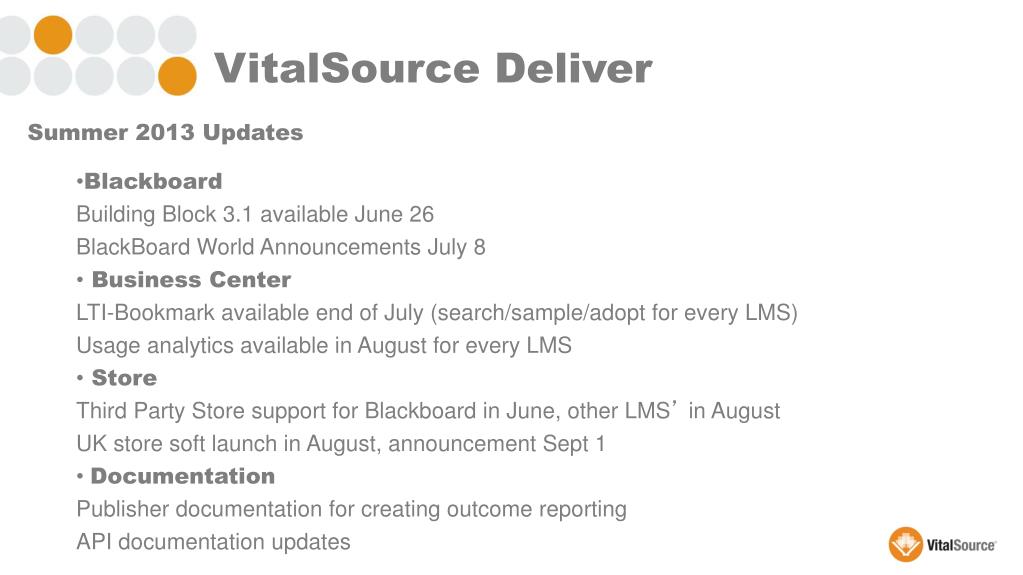 VitalSource Deliver

Summer 2013 Updates

•Blackboard
Building Block 3.1 available June 26
BlackBoard World Announcements July 8
• Business Center
LTI-Bookmark available end of July (search/sample/adopt for every LMS)
Usage analytics available in August for every LMS
• Store
Third Party Store support for Blackboard in June, other LMS' in August
UK store soft launch in August, announcement Sept 1
• Documentation
Publisher documentation for creating outcome reporting
API documentation updates

VitalSource